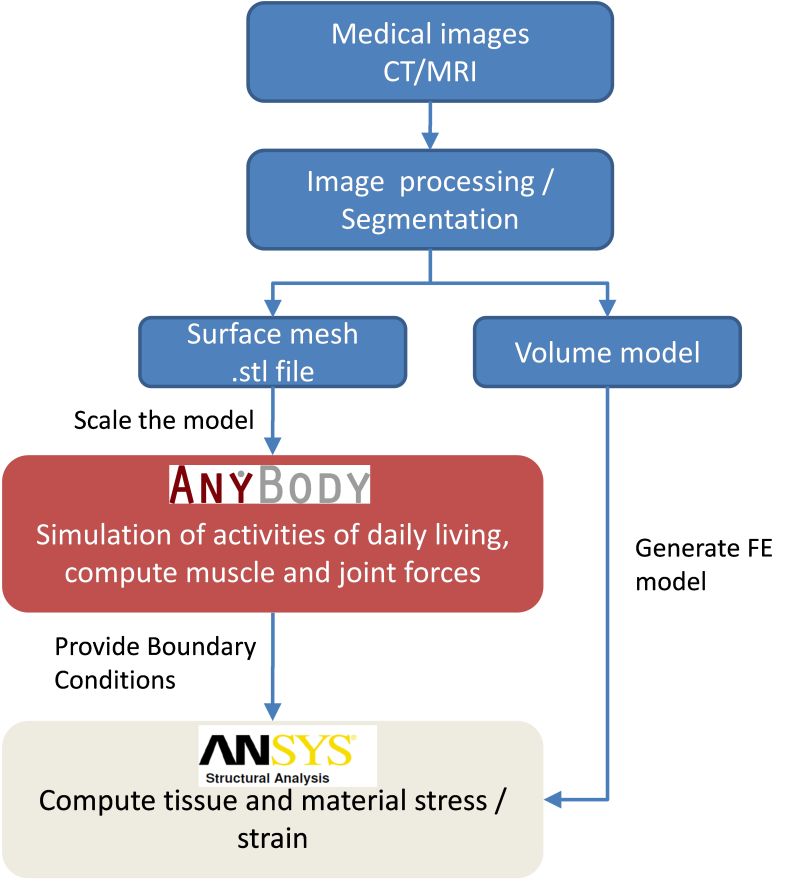 Medical images
CT/MRI

Image processing /
Segmentation

Surface mesh
.stl file

Volume model

Scale the model

ANYBODY

Simulation of activities of daily living, compute muscle and joint forces

Generate FE model

Provide Boundary Conditions

ANSYS
Structural Analysis

Compute tissue and material stress / strain